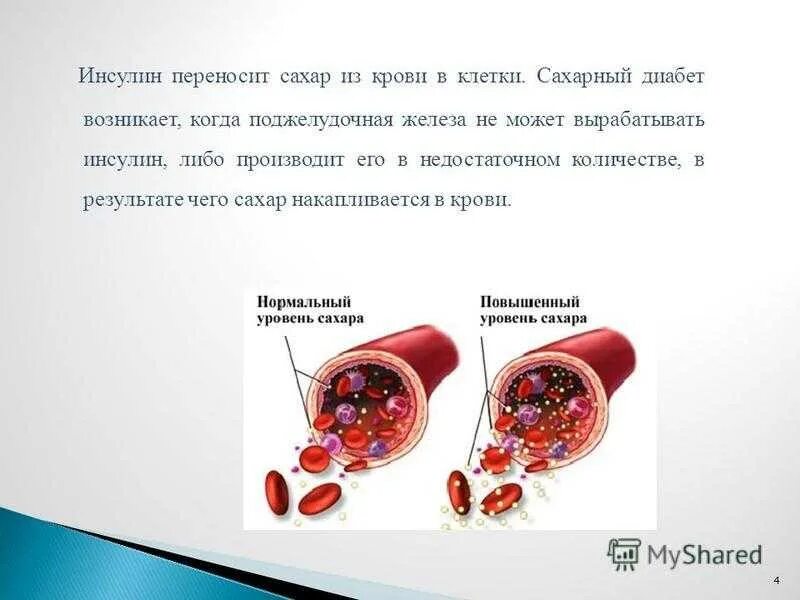 Инсулин переносит сахар из крови в клетки. Сахарный диабет возникает, когда поджелудочная железа не может вырабатывать инсулин, либо производит его в недостаточном количестве, в результате чего сахар накапливается в крови.

Нормальный уровень сахара

Повышенный уровень сахара

MyShared

4